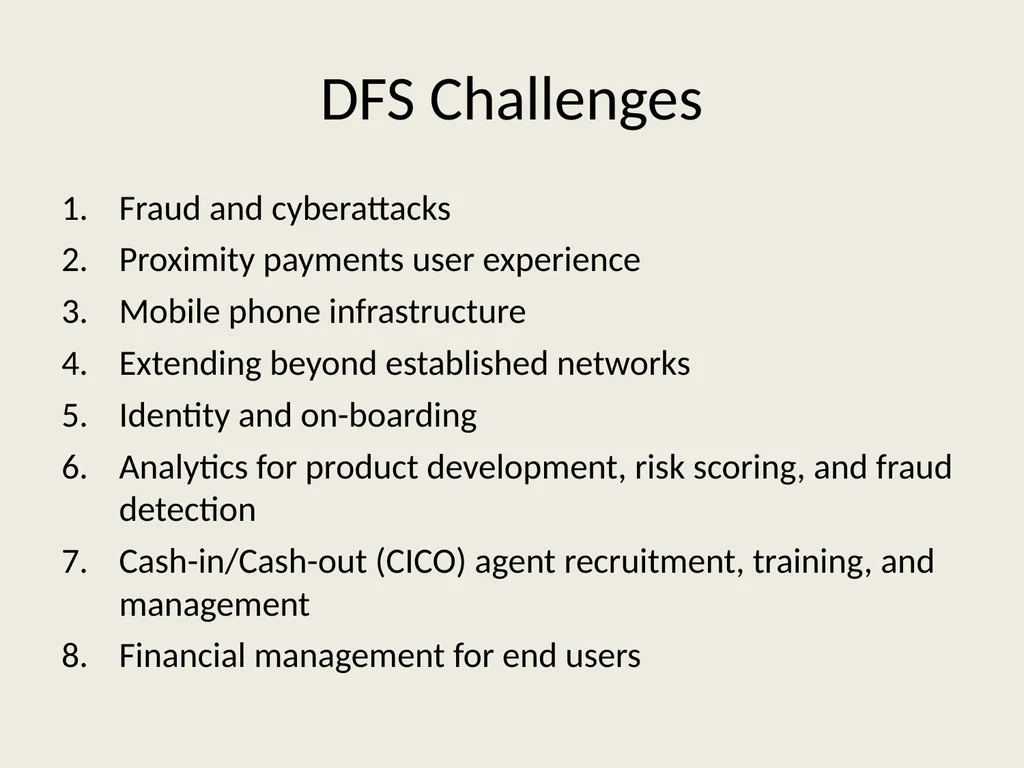 DFS Challenges

1. Fraud and cyberattacks
2. Proximity payments user experience
3. Mobile phone infrastructure
4. Extending beyond established networks
5. Identity and on-boarding
6. Analytics for product development, risk scoring, and fraud detection
7. Cash-in/Cash-out (CICO) agent recruitment, training, and management
8. Financial management for end users